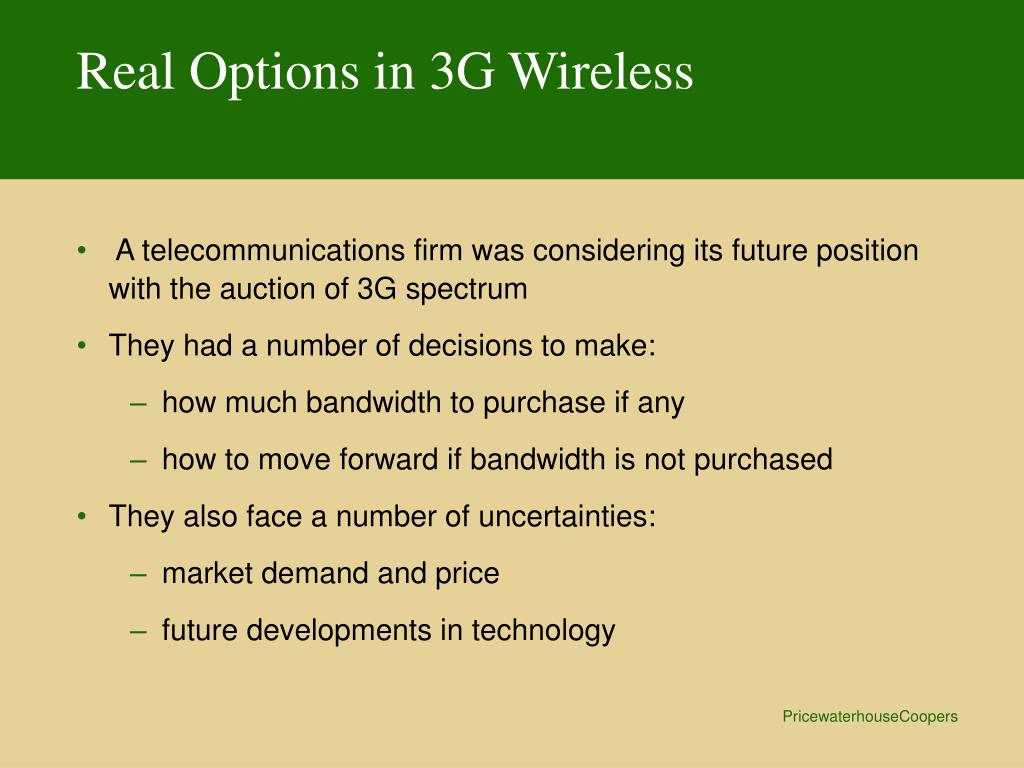 Real Options in 3G Wireless

• A telecommunications firm was considering its future position with the auction of 3G spectrum

• They had a number of decisions to make:

– how much bandwidth to purchase if any

– how to move forward if bandwidth is not purchased

• They also face a number of uncertainties:

– market demand and price

– future developments in technology

PricewaterhouseCoopers